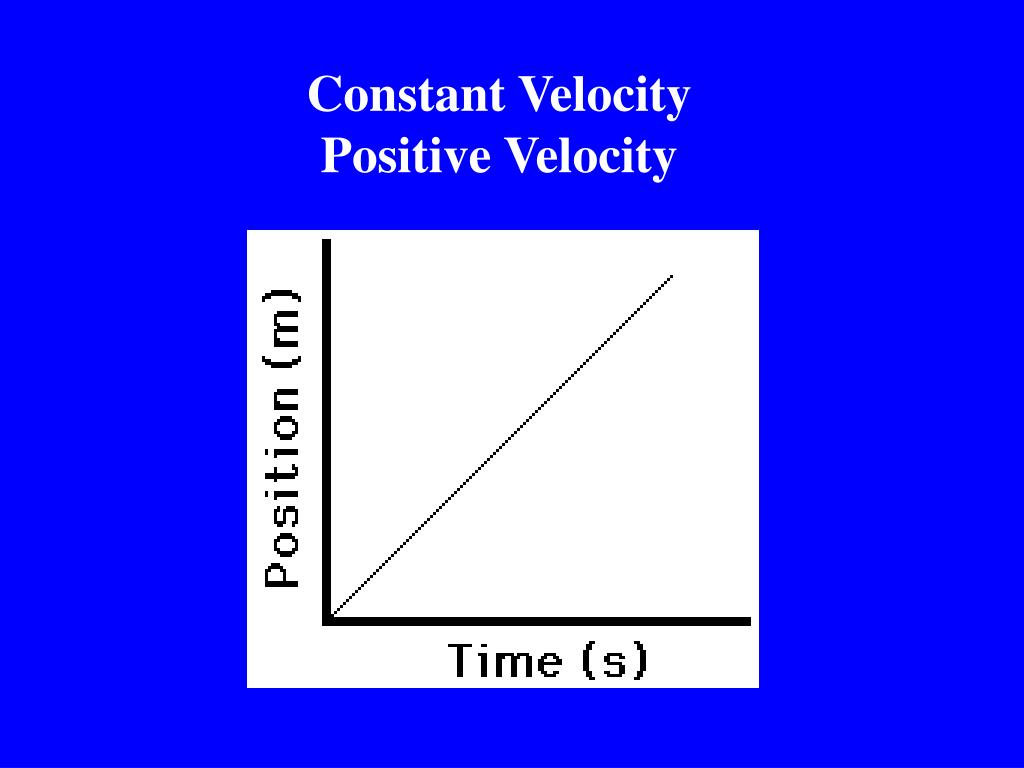 Constant Velocity
Positive Velocity

Position (m)

Time (s)